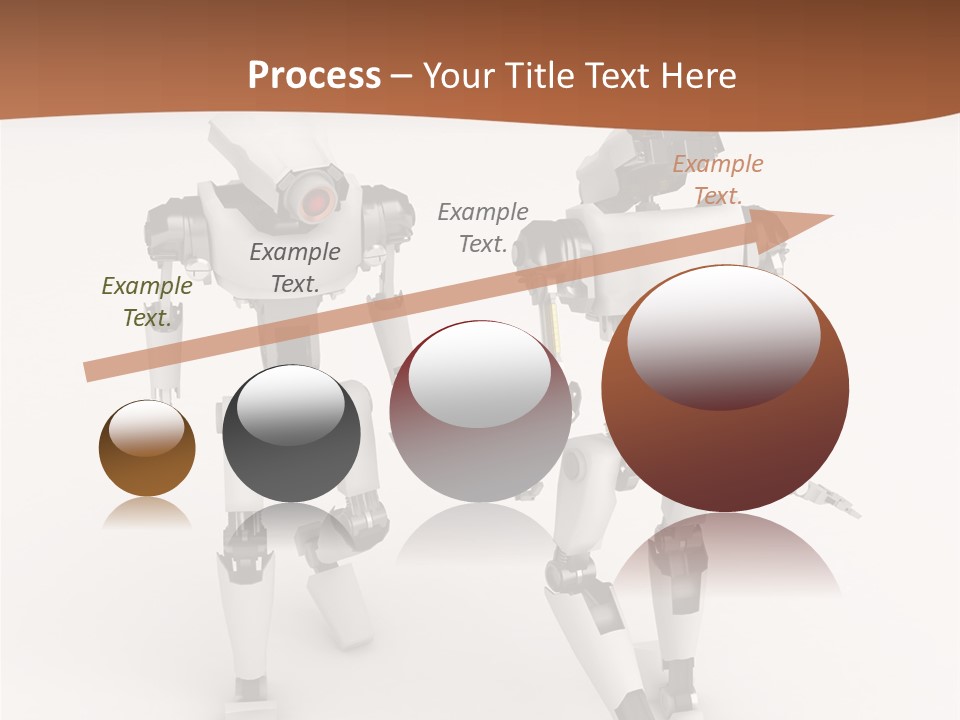 Process – Your Title Text Here

Example Text.

Example Text.

Example Text.

Example Text.